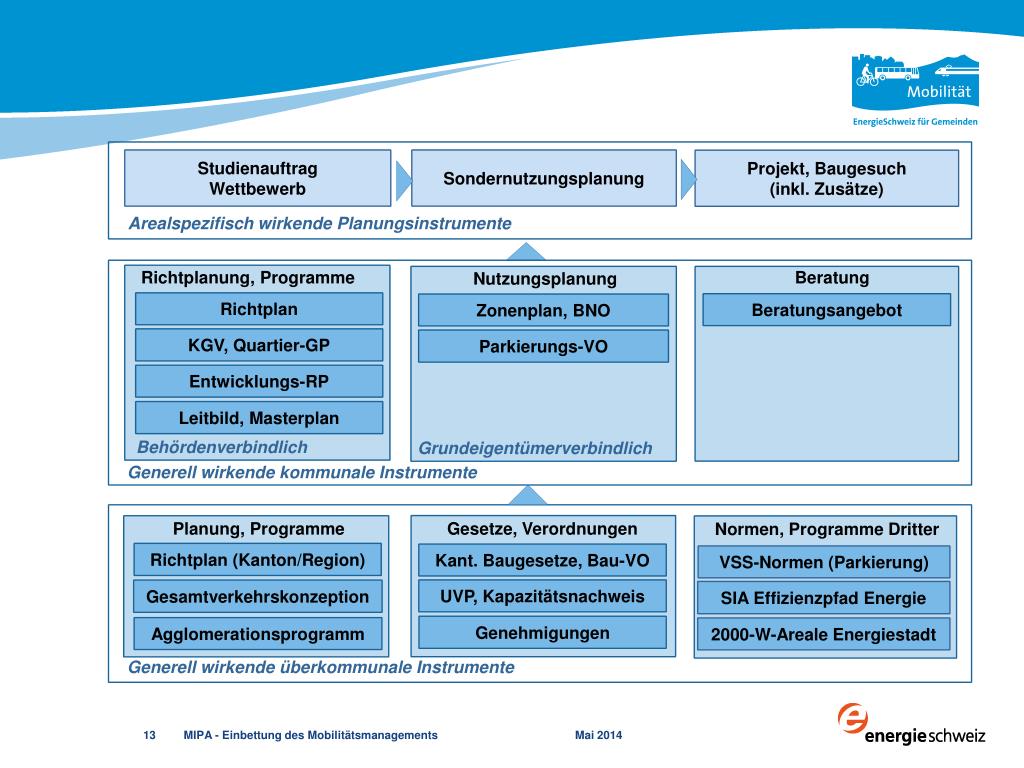 Mobilität
EnergieSchweiz für Gemeinden

Studienauftrag Wettbewerb

Sondernutzungsplanung

Projekt, Baugesuch (inkl. Zusätze)

Arealspezifisch wirkende Planungsinstrumente

Richtplanung, Programme
Richtplan
KGV, Quartier-GP
Entwicklungs-RP
Leitbild, Masterplan
Behördenverbindlich

Nutzungsplanung
Zonenplan, BNO
Parkierungs-VO
Grundeigentümerverbindlich

Beratung
Beratungsangebot

Generell wirkende kommunale Instrumente

Planung, Programme
Richtplan (Kanton/Region)
Gesamtverkehrskonzeption
Agglomerationsprogramm

Gesetze, Verordnungen
Kant. Baugesetze, Bau-VO
UVP, Kapazitätsnachweis
Genehmigungen

Normen, Programme Dritter
VSS-Normen (Parkierung)
SIA Effizienzpfad Energie
2000-W-Areale Energiestadt

Generell wirkende überkommunale Instrumente

13 MIPA - Einbettung des Mobilitätsmanagements Mai 2014

energieschweiz